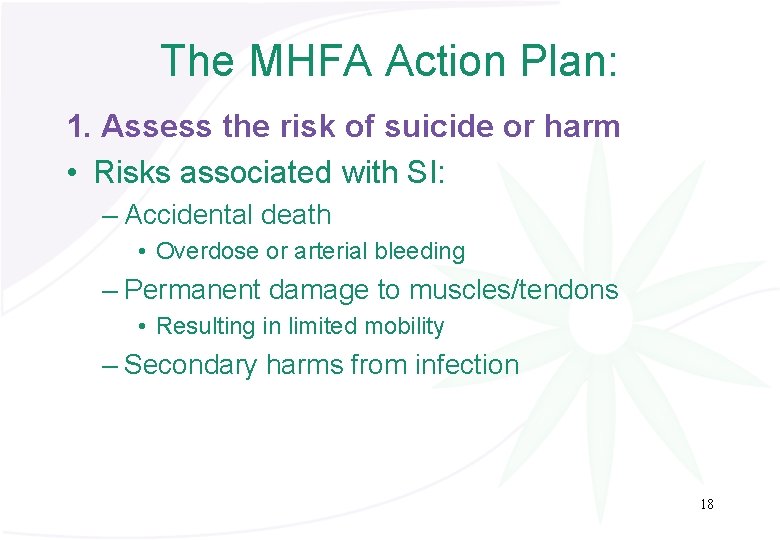 The MHFA Action Plan:

1. Assess the risk of suicide or harm

• Risks associated with SI:

– Accidental death

• Overdose or arterial bleeding

– Permanent damage to muscles/tendons

• Resulting in limited mobility

– Secondary harms from infection

18